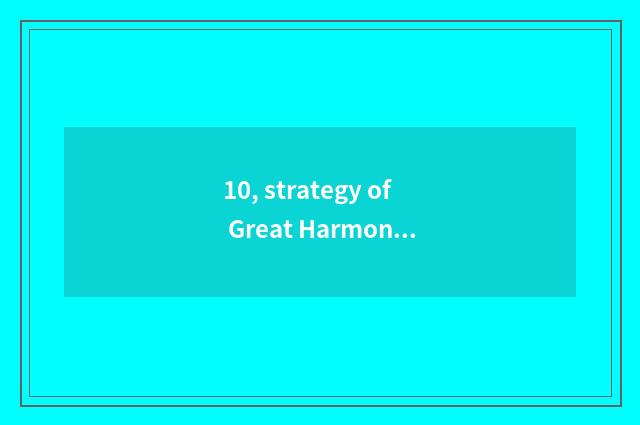 10, strategy of Great Harmon...